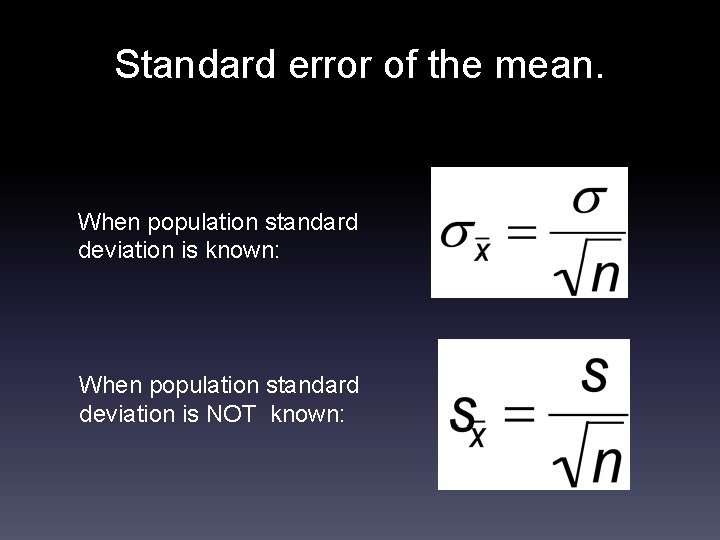 Standard error of the mean.

When population standard deviation is known:

$\sigma_{\bar{x}} = \frac{\sigma}{\sqrt{n}}$

When population standard deviation is NOT known:

$s_{\bar{x}} = \frac{s}{\sqrt{n}}$